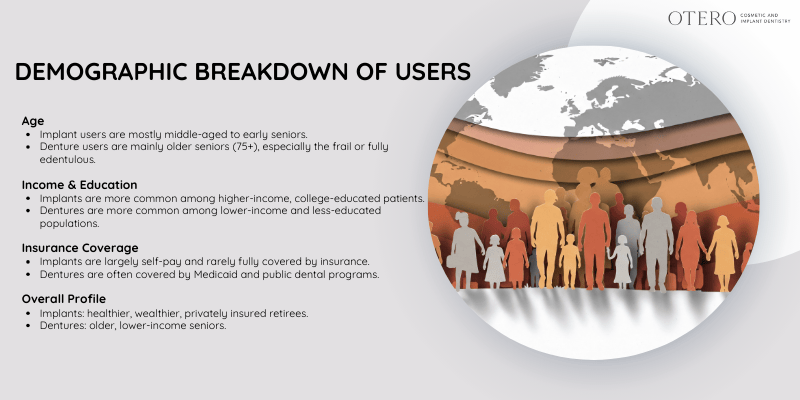 OTERO COSMETIC AND IMPLANT DENTISTRY

DEMOGRAPHIC BREAKDOWN OF USERS

Age
• Implant users are mostly middle-aged to early seniors.
• Denture users are mainly older seniors (75+), especially the frail or fully edentulous.

Income & Education
• Implants are more common among higher-income, college-educated patients.
• Dentures are more common among lower-income and less-educated populations.

Insurance Coverage
• Implants are largely self-pay and rarely fully covered by insurance.
• Dentures are often covered by Medicaid and public dental programs.

Overall Profile
• Implants: healthier, wealthier, privately insured retirees.
• Dentures: older, lower-income seniors.